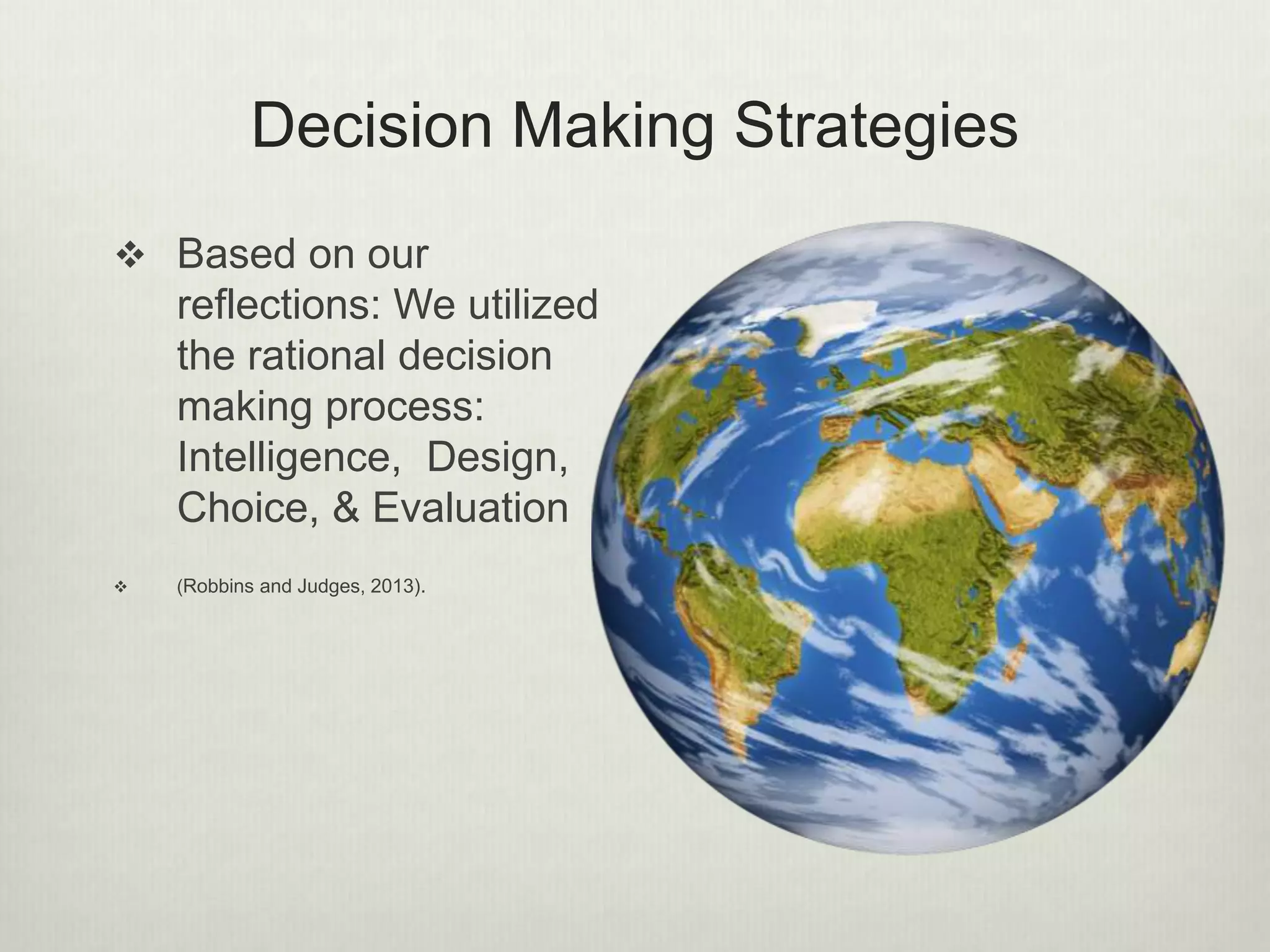 Decision Making Strategies

❖ Based on our reflections: We utilized the rational decision making process: Intelligence, Design, Choice, & Evaluation

❖ (Robbins and Judges, 2013).